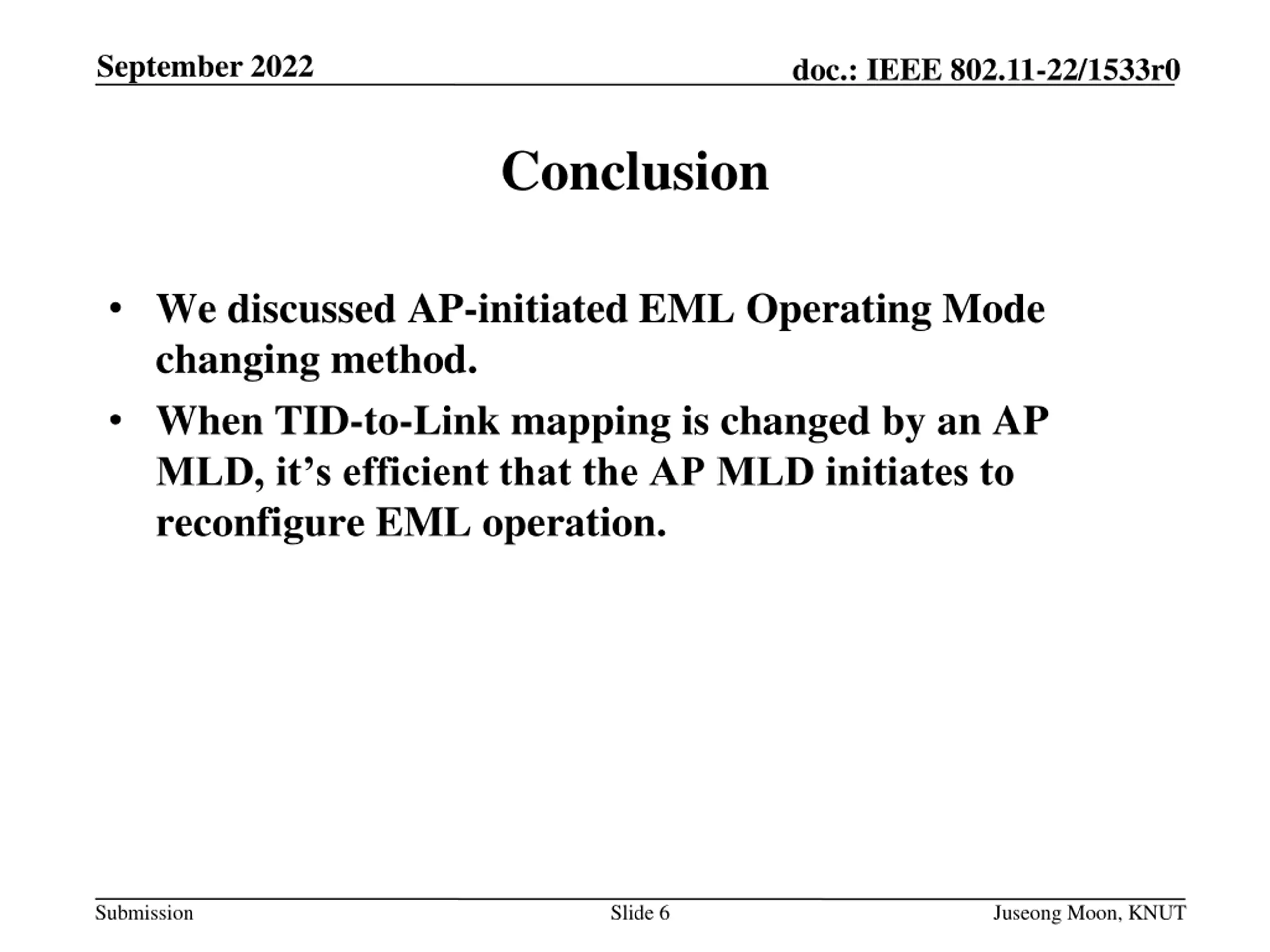 September 2022

doc.: IEEE 802.11-22/1533r0

Conclusion

• We discussed AP-initiated EML Operating Mode changing method.
• When TID-to-Link mapping is changed by an AP MLD, it’s efficient that the AP MLD initiates to reconfigure EML operation.

Submission

Slide 6

Juseong Moon, KNUT